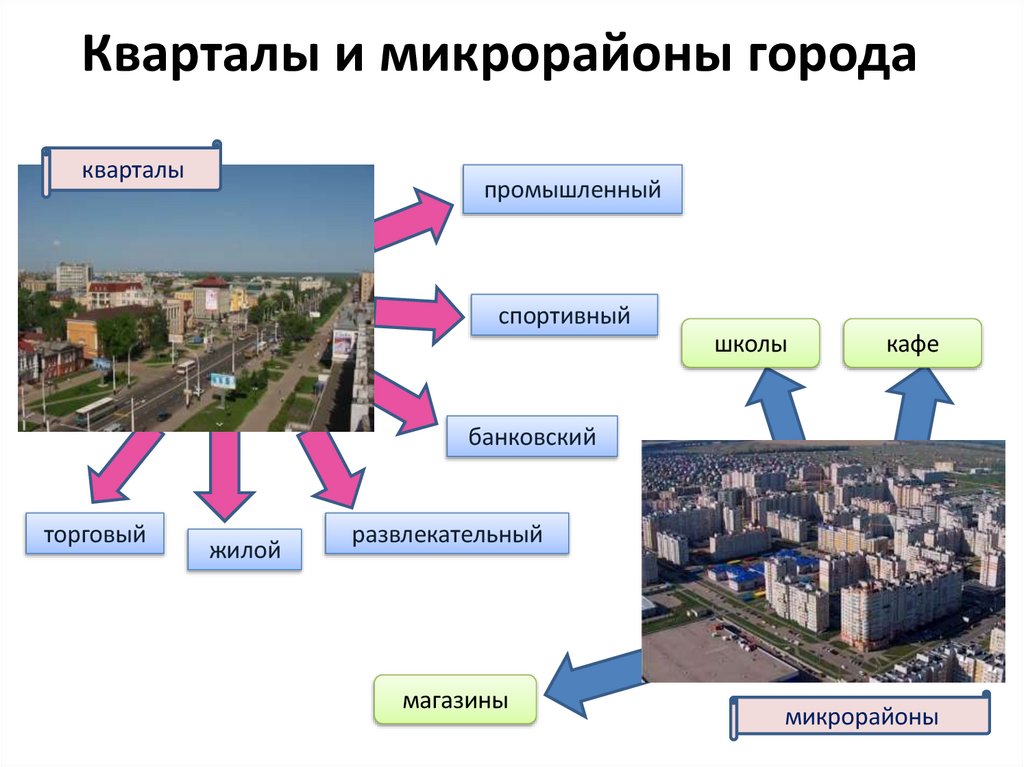 Кварталы и микрорайоны города

кварталы

промышленный

спортивный

банковский

торговый

жилой

развлекательный

школы

кафе

магазины

микрорайоны